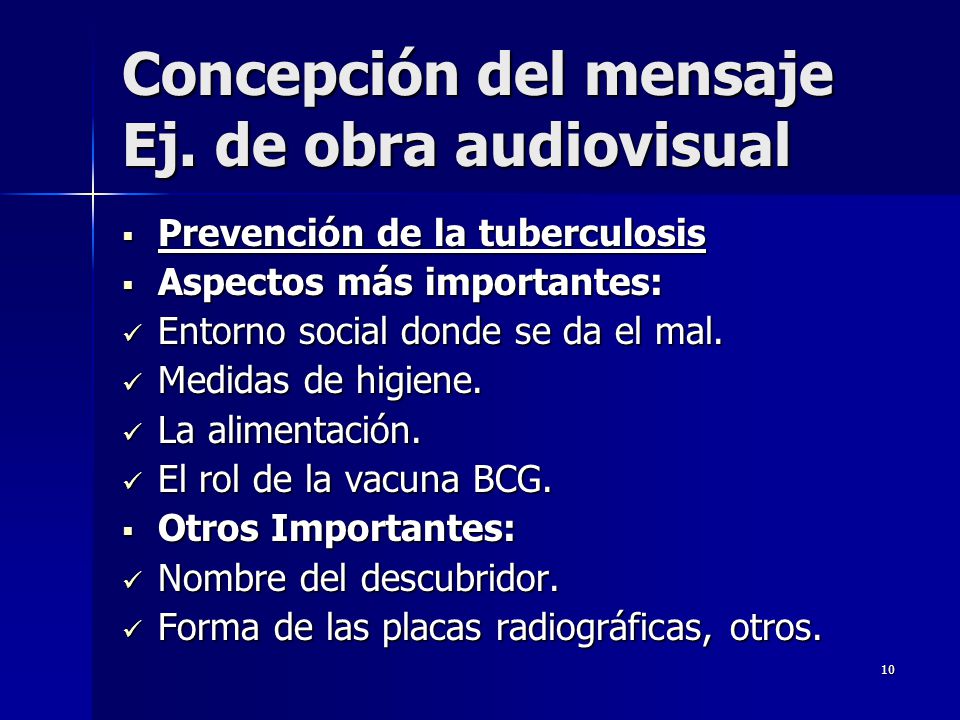 Concepción del mensaje
Ej. de obra audiovisual

▪ Prevención de la tuberculosis
▪ Aspectos más importantes:
✓ Entorno social donde se da el mal.
✓ Medidas de higiene.
✓ La alimentación.
✓ El rol de la vacuna BCG.
▪ Otros Importantes:
✓ Nombre del descubridor.
✓ Forma de las placas radiográficas, otros.

10